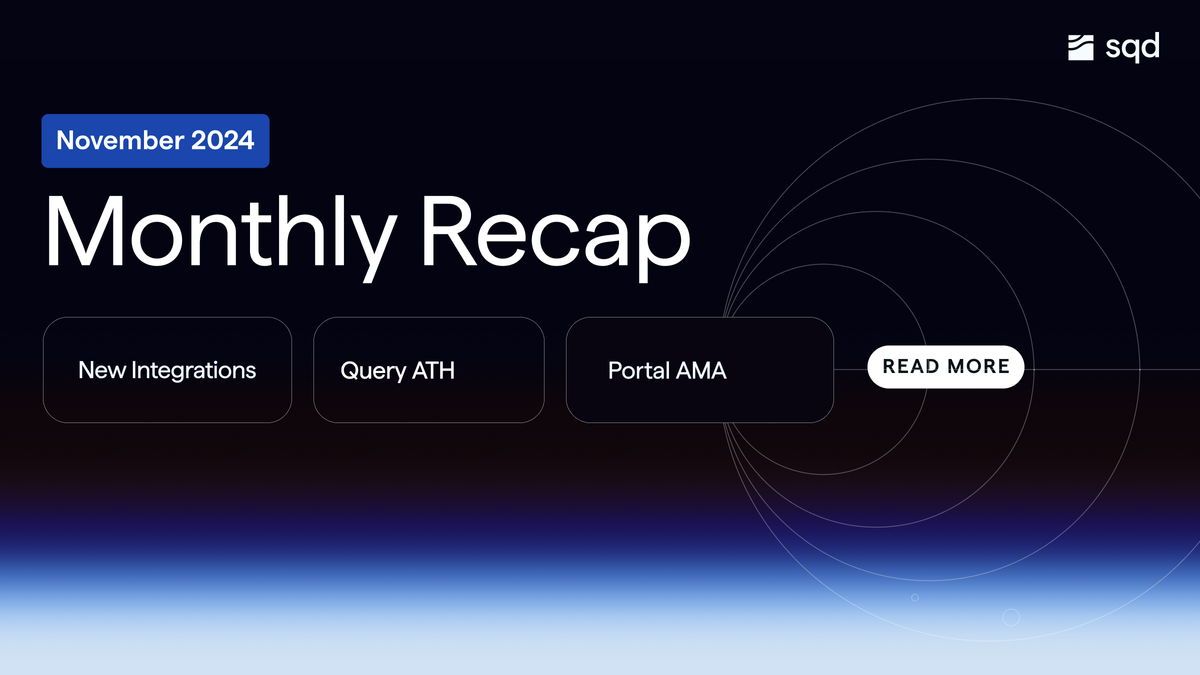 sqd

November 2024

Monthly Recap

New Integrations

Query ATH

Portal AMA

READ MORE